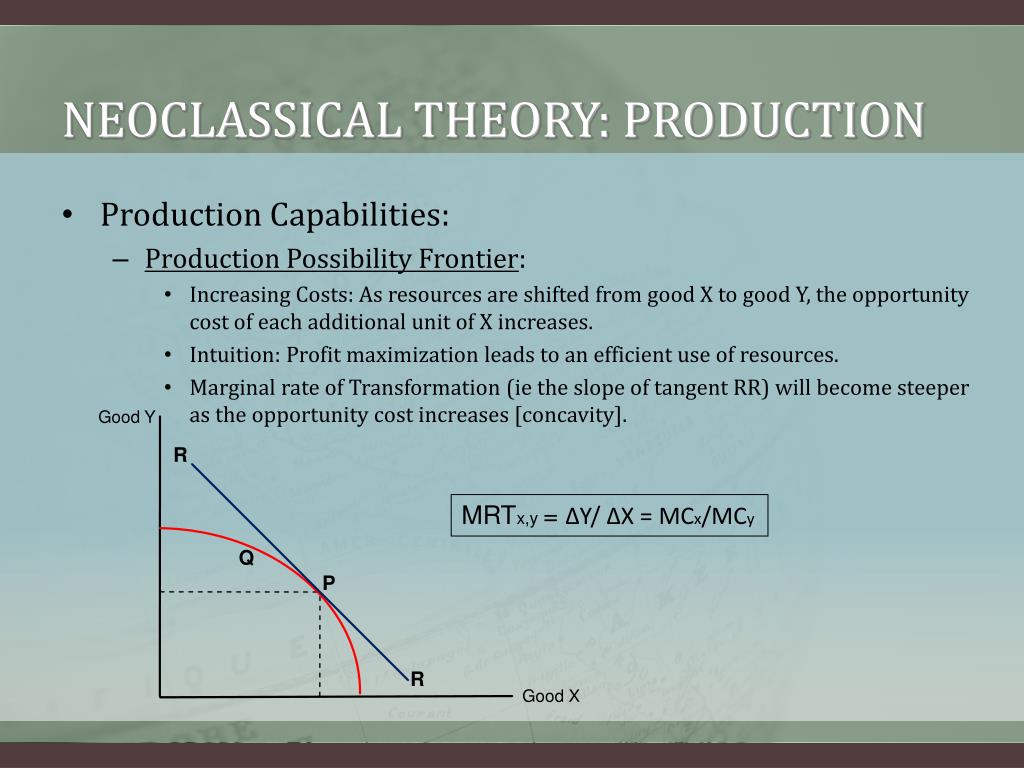 NEOCLASSICAL THEORY: PRODUCTION

• Production Capabilities:

– Production Possibility Frontier:

• Increasing Costs: As resources are shifted from good X to good Y, the opportunity cost of each additional unit of X increases.

• Intuition: Profit maximization leads to an efficient use of resources.

• Marginal rate of Transformation (ie the slope of tangent RR) will become steeper as the opportunity cost increases [concavity].

Good Y

R

Q

P

R

Good X

$MRT_{x,y} = \Delta Y / \Delta X = MC_x/MC_y$